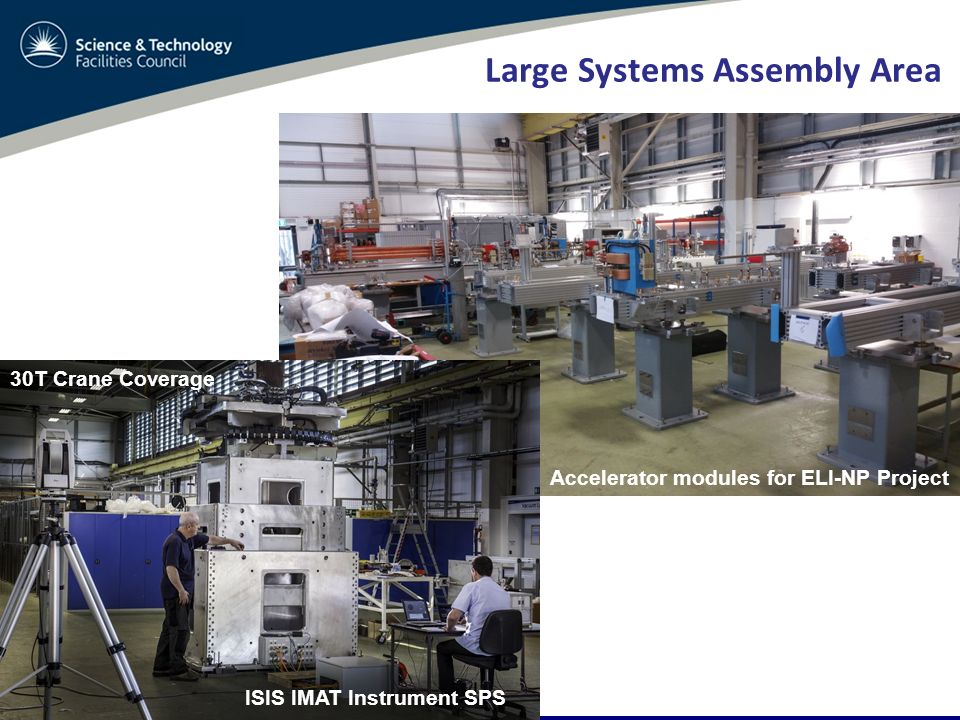 Science & Technology Facilities Council

Large Systems Assembly Area

30T Crane Coverage

Accelerator modules for ELI-NP Project

ISIS IMAT Instrument SPS